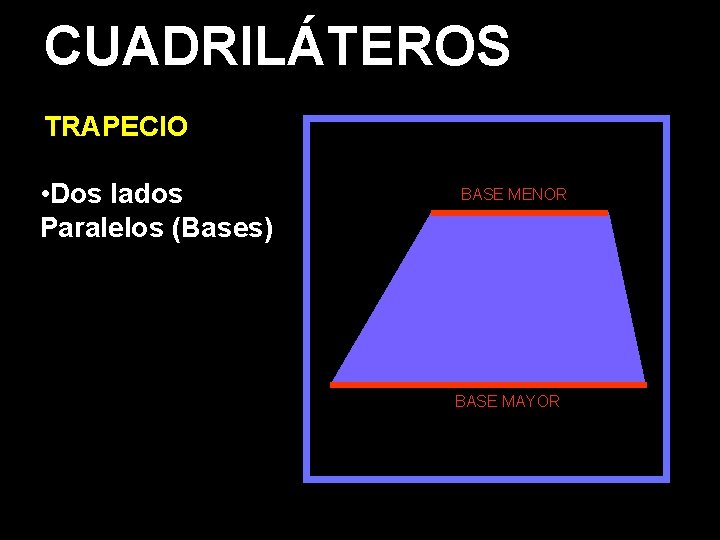 CUADRILÁTEROS

TRAPECIO

•Dos lados Paralelos (Bases)

BASE MENOR

BASE MAYOR